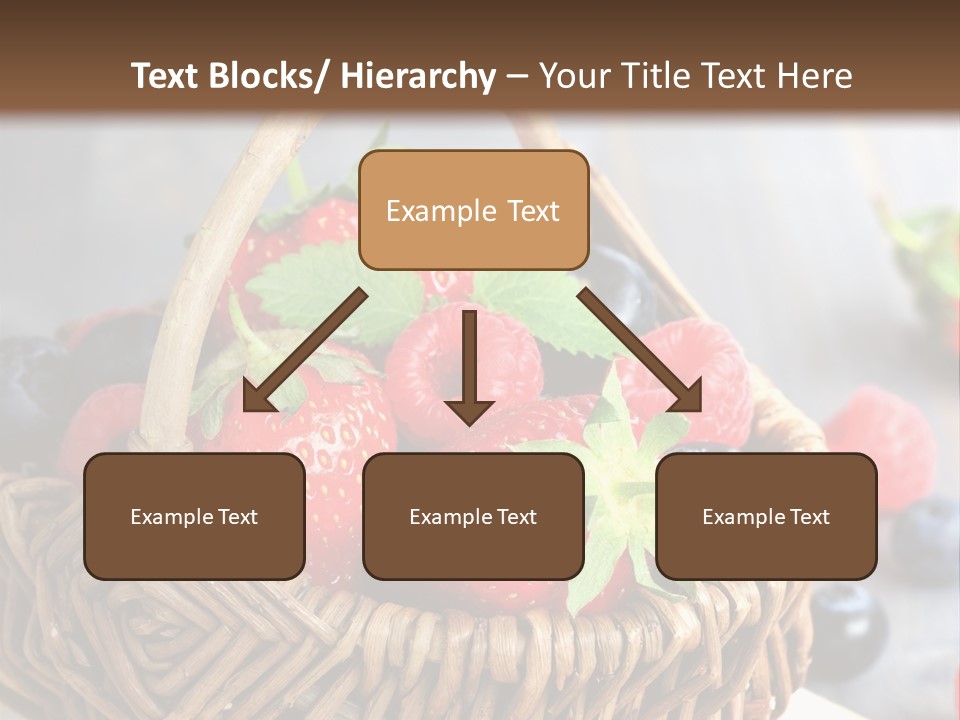 Text Blocks/ Hierarchy – Your Title Text Here

Example Text

Example Text

Example Text

Example Text